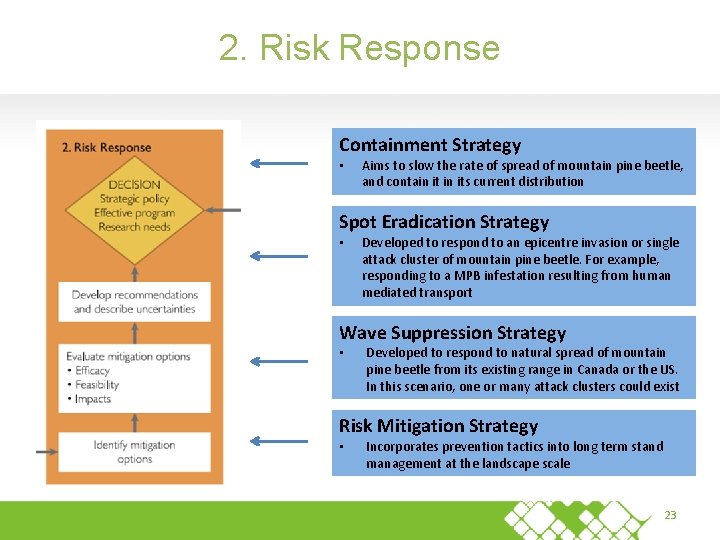 2. Risk Response

2. Risk Response

DECISION
Strategic policy
Effective program
Research needs

Develop recommendations and describe uncertainties

Evaluate mitigation options
• Efficacy
• Feasibility
• Impacts

Identify mitigation options

Containment Strategy
• Aims to slow the rate of spread of mountain pine beetle, and contain it in its current distribution

Spot Eradication Strategy
• Developed to respond to an epicentre invasion or single attack cluster of mountain pine beetle. For example, responding to a MPB infestation resulting from human mediated transport

Wave Suppression Strategy
• Developed to respond to natural spread of mountain pine beetle from its existing range in Canada or the US. In this scenario, one or many attack clusters could exist

Risk Mitigation Strategy
• Incorporates prevention tactics into long term stand management at the landscape scale

23